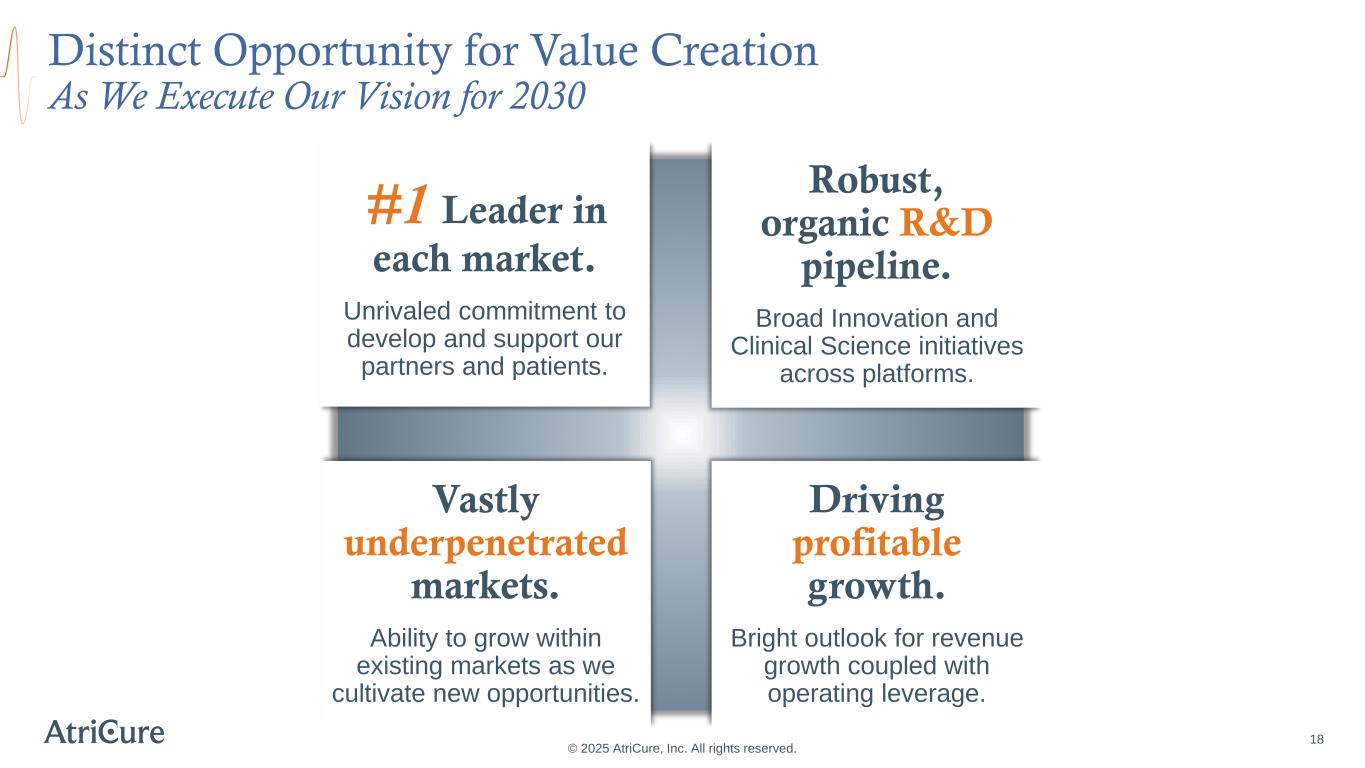 Distinct Opportunity for Value Creation
As We Execute Our Vision for 2030

#1 Leader in each market.

Unrivaled commitment to develop and support our partners and patients.

Robust, organic R&D pipeline.

Broad Innovation and Clinical Science initiatives across platforms.

Vastly underpenetrated markets.

Ability to grow within existing markets as we cultivate new opportunities.

Driving profitable growth.

Bright outlook for revenue growth coupled with operating leverage.

AtriCure

© 2025 AtriCure, Inc. All rights reserved.

18